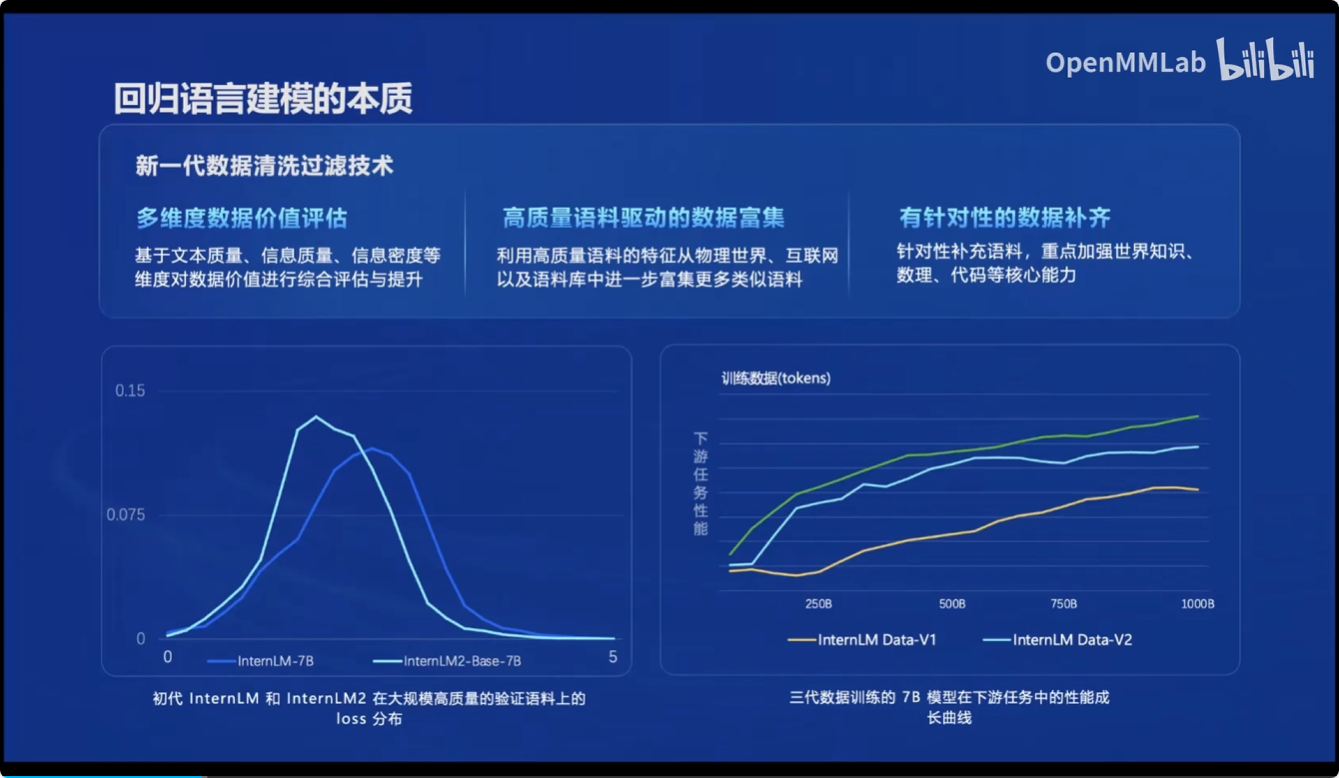 OpenMMLab bilibili

回归语言建模的本质

新一代数据清洗过滤技术

多维度数据价值评估
基于文本质量、信息质量、信息密度等维度对数据价值进行综合评估与提升

高质量语料驱动的数据富集
利用高质量语料的特征从物理世界、互联网以及语料库中进一步富集更多类似语料

有针对性的数据补齐
针对性补充语料，重点加强世界知识、数理、代码等核心能力

0.15
0.075
0
0
5
InternLM-7B
InternLM2-Base-7B

初代 InternLM 和 InternLM2 在大规模高质量的验证语料上的 loss 分布

训练数据(tokens)
下游任务性能
250B
500B
750B
1000B
InternLM Data-V1
InternLM Data-V2

三代数据训练的 7B 模型在下游任务中的性能成长曲线